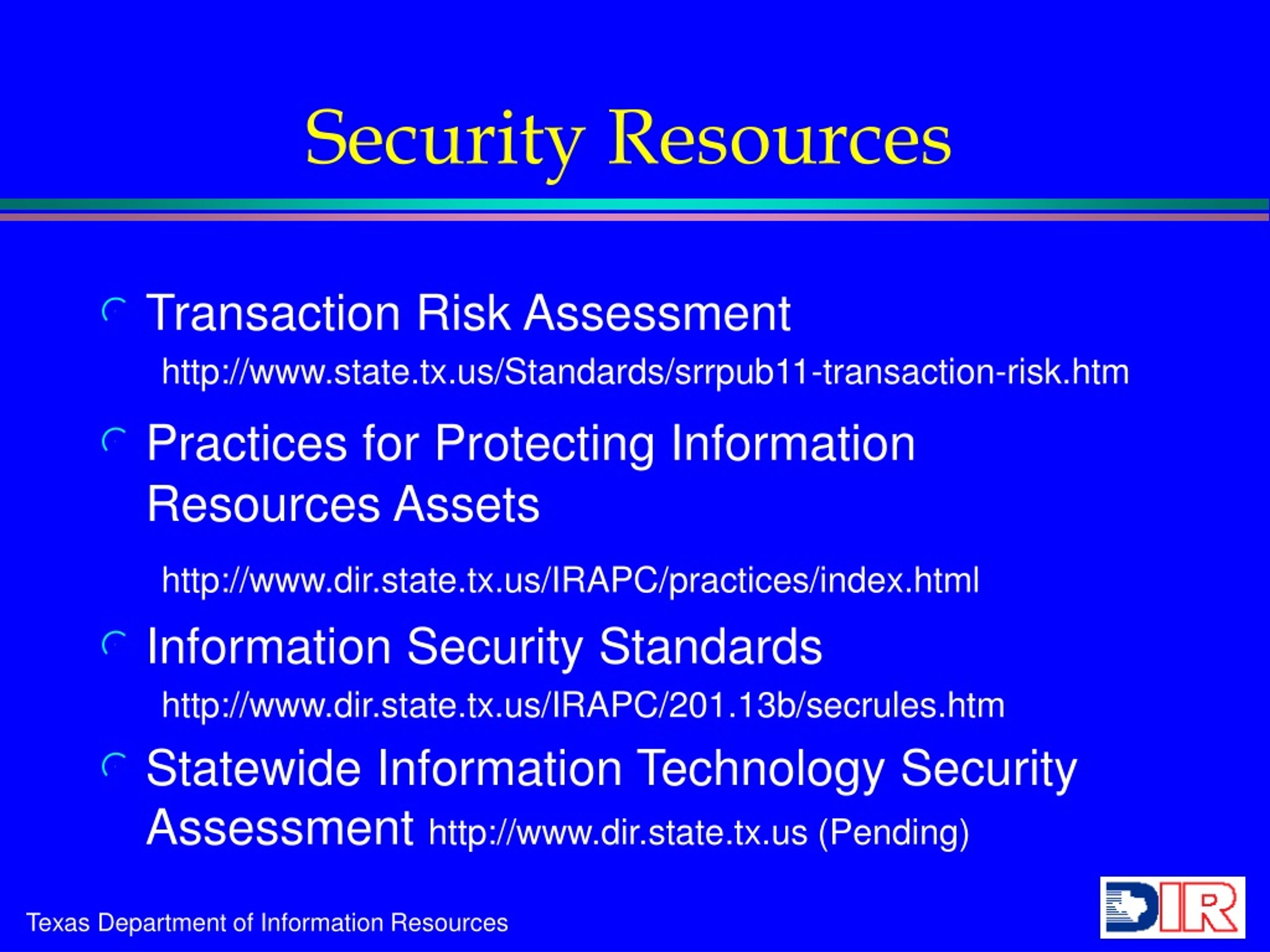 Security Resources

Transaction Risk Assessment
http://www.state.tx.us/Standards/srrpub11-transaction-risk.htm

Practices for Protecting Information Resources Assets

http://www.dir.state.tx.us/IRAPC/practices/index.html

Information Security Standards
http://www.dir.state.tx.us/IRAPC/201.13b/secrules.htm

Statewide Information Technology Security Assessment http://www.dir.state.tx.us (Pending)

Texas Department of Information Resources

DIR